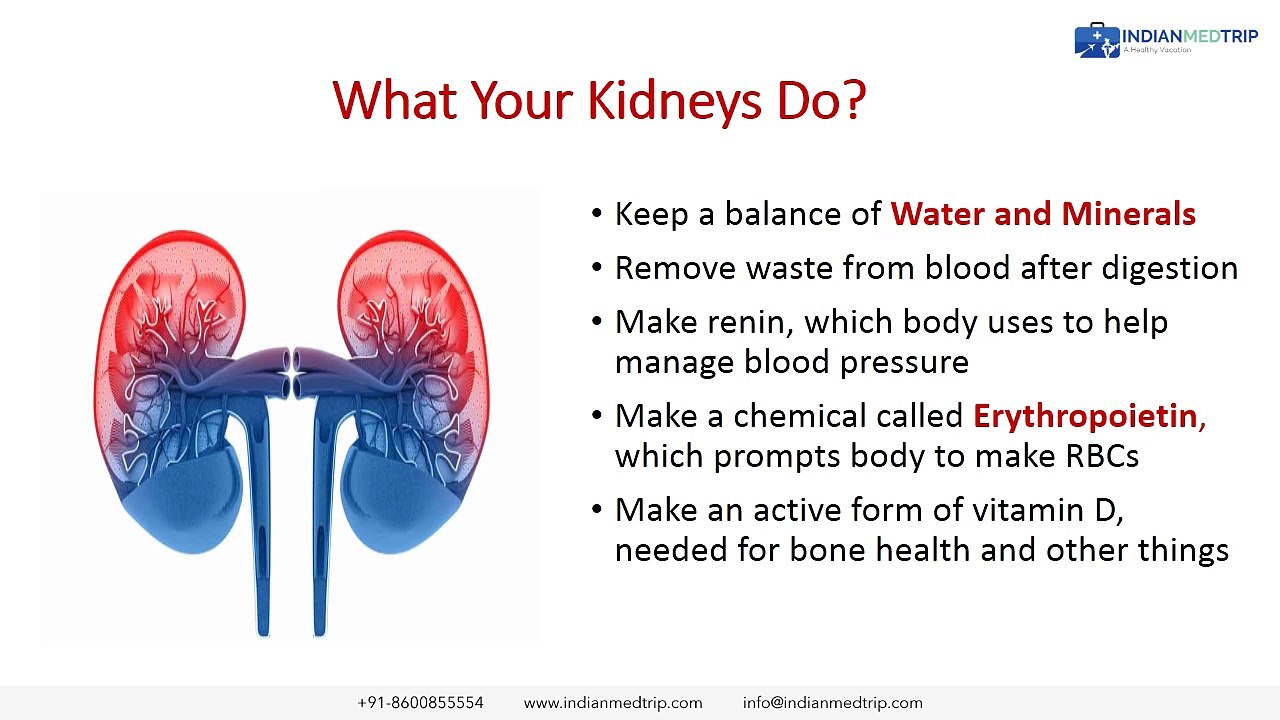 INDIANMEDTRIP
A Healthy Vacation

What Your Kidneys Do?

• Keep a balance of Water and Minerals
• Remove waste from blood after digestion
• Make renin, which body uses to help manage blood pressure
• Make a chemical called Erythropoietin, which prompts body to make RBCs
• Make an active form of vitamin D, needed for bone health and other things

+91-8600855554 www.indianmedtrip.com info@indianmedtrip.com